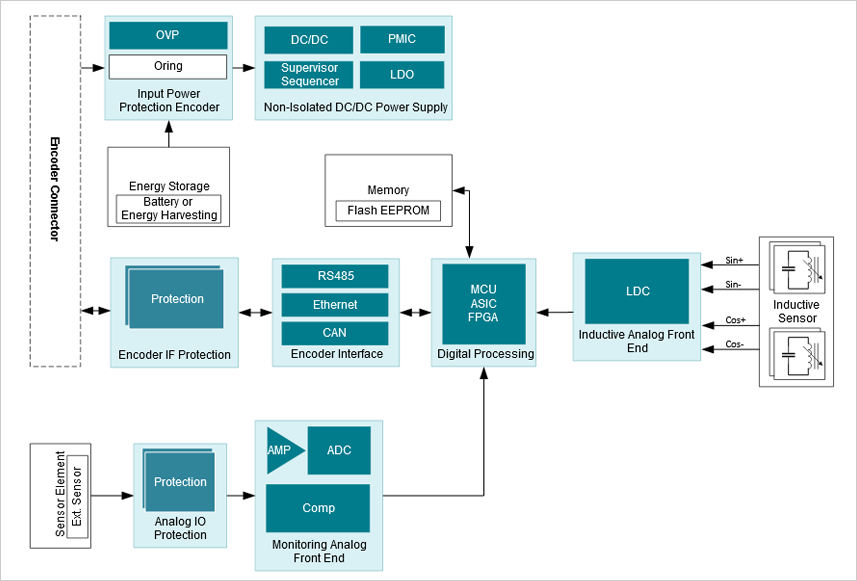 Encoder Connector

OVP
Oring
Input Power Protection Encoder

DC/DC
PMIC
Supervisor Sequencer
LDO
Non-Isolated DC/DC Power Supply

Energy Storage
Battery or Energy Harvesting

Memory
Flash EEPROM

Protection
Encoder IF Protection

RS485
Ethernet
CAN
Encoder Interface

MCU
ASIC
FPGA
Digital Processing

LDC
Inductive Analog Front End

Sin+
Sin-
Cos+
Cos-
Inductive Sensor

Sensor Element
Ext. Sensor

Protection
Analog IO Protection

AMP
ADC
Comp
Monitoring Analog Front End